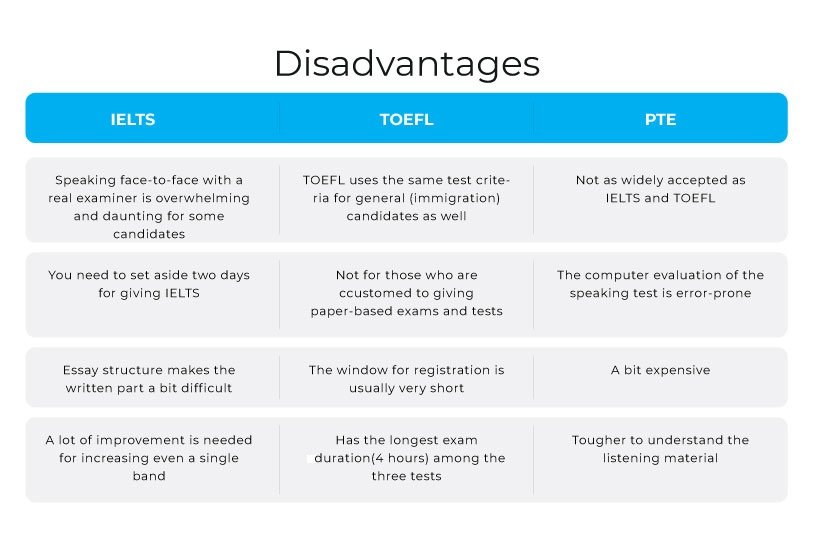 Disadvantages

| IELTS | TOEFL | PTE |
|---|---|---|
| Speaking face-to-face with a real examiner is overwhelming and daunting for some candidates | TOEFL uses the same test criteria for general (immigration) candidates as well | Not as widely accepted as IELTS and TOEFL |
| You need to set aside two days for giving IELTS | Not for those who are ccustomed to giving paper-based exams and tests | The computer evaluation of the speaking test is error-prone |
| Essay structure makes the written part a bit difficult | The window for registration is usually very short | A bit expensive |
| A lot of improvement is needed for increasing even a single band | Has the longest exam duration(4 hours) among the three tests | Tougher to understand the listening material |